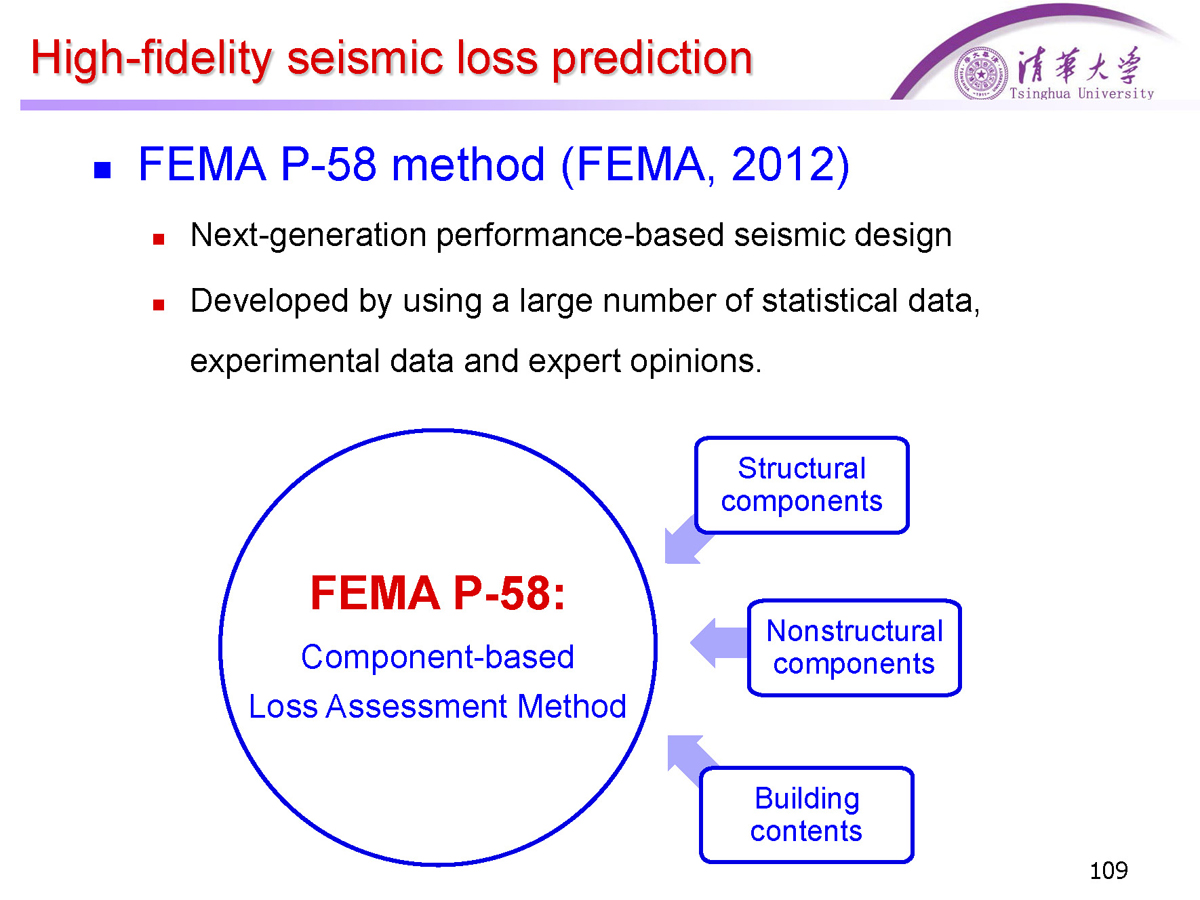 High-fidelity seismic loss prediction

清華大學
Tsinghua University

FEMA P-58 method (FEMA, 2012)

Next-generation performance-based seismic design

Developed by using a large number of statistical data, experimental data and expert opinions.

FEMA P-58:
Component-based
Loss Assessment Method

Structural components

Nonstructural components

Building contents

109